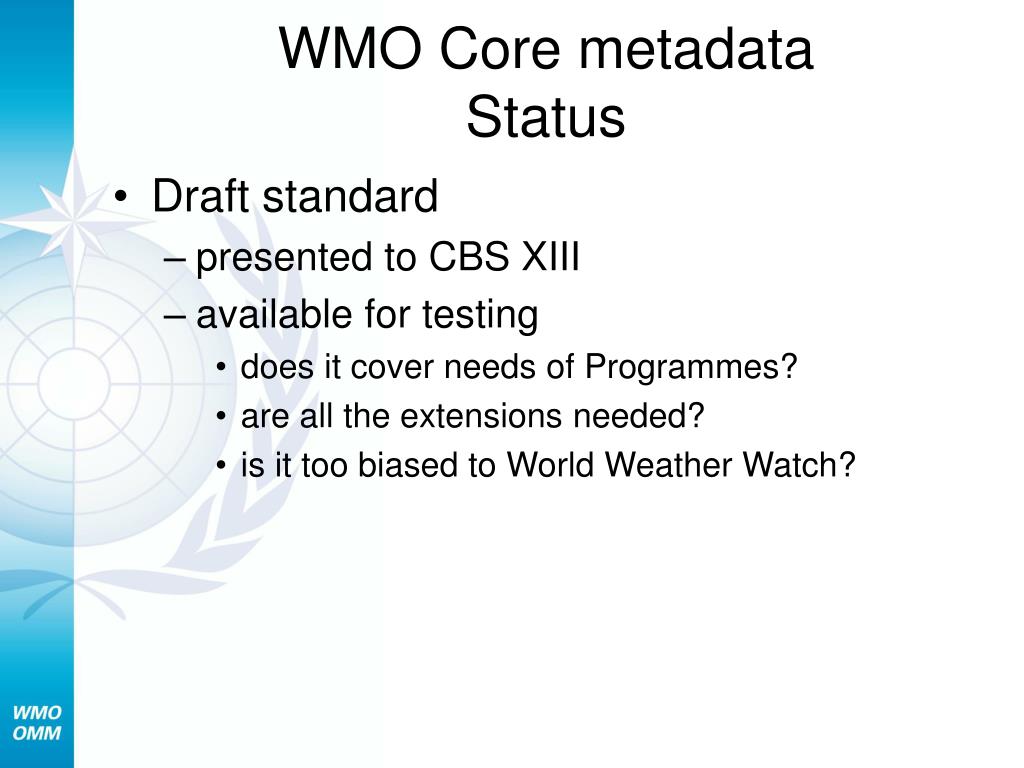 WMO Core metadata
Status

• Draft standard
– presented to CBS XIII
– available for testing
• does it cover needs of Programmes?
• are all the extensions needed?
• is it too biased to World Weather Watch?

WMO
OMM